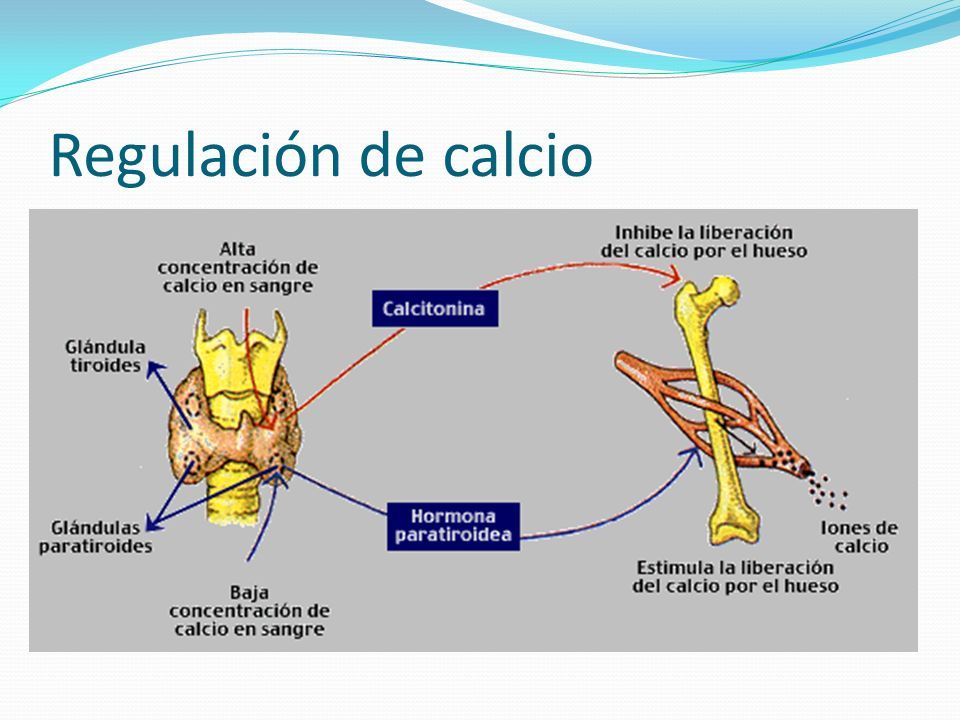 Regulación de calcio

Alta concentración de calcio en sangre

Inhibe la liberación del calcio por el hueso

Calcitonina

Glándula tiroides

Glándulas paratiroides

Hormona paratiroidea

Iones de calcio

Estimula la liberación del calcio por el hueso

Baja concentración de calcio en sangre